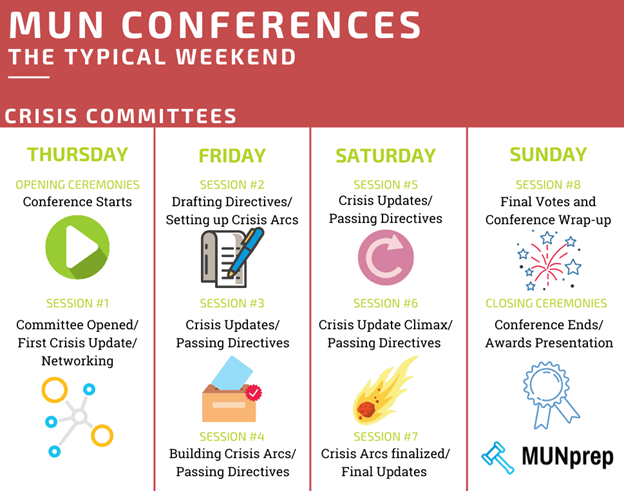 MUN CONFERENCES
THE TYPICAL WEEKEND

CRISIS COMMITTEES

THURSDAY

OPENING CEREMONIES
Conference Starts

SESSION #1
Committee Opened/ First Crisis Update/ Networking

FRIDAY

SESSION #2
Drafting Directives/ Setting up Crisis Arcs

SESSION #3
Crisis Updates/ Passing Directives

SESSION #4
Building Crisis Arcs/ Passing Directives

SATURDAY

SESSION #5
Crisis Updates/ Passing Directives

SESSION #6
Crisis Update Climax/ Passing Directives

SESSION #7
Crisis Arcs finalized/ Final Updates

SUNDAY

SESSION #8
Final Votes and Conference Wrap-up

CLOSING CEREMONIES
Conference Ends/ Awards Presentation

MUNprep